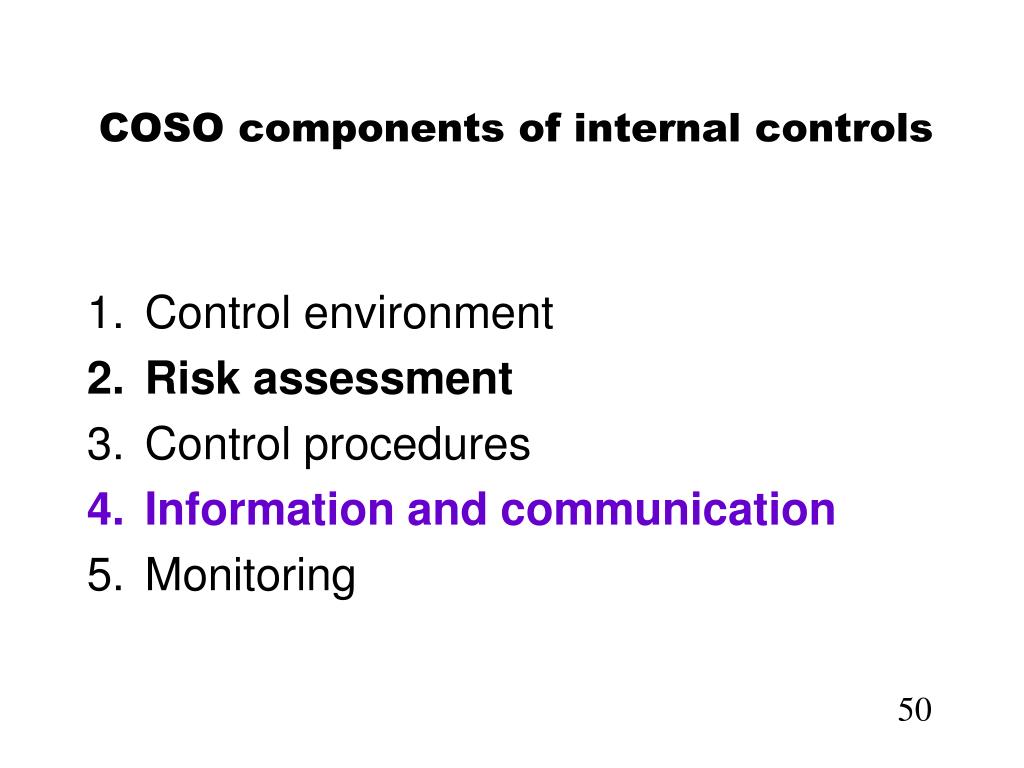 COSO components of internal controls

1. Control environment
2. Risk assessment
3. Control procedures
4. Information and communication
5. Monitoring

50